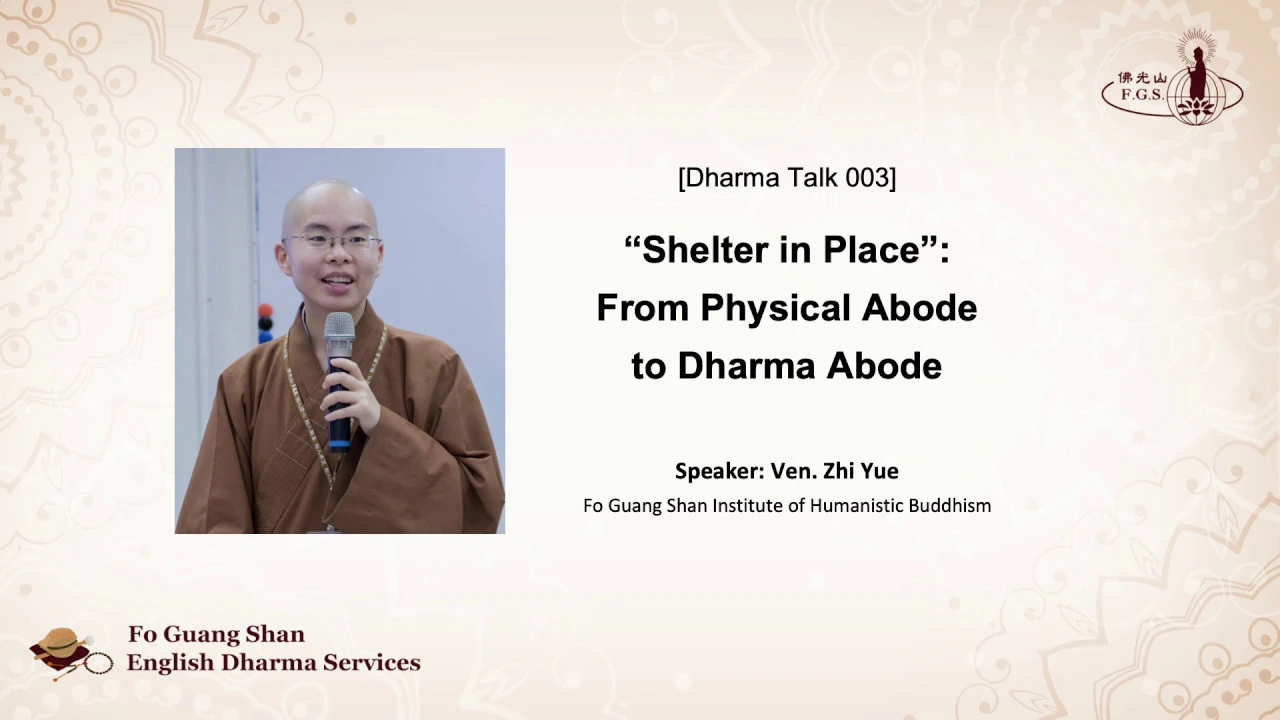 佛光山
F.G.S.

[Dharma Talk 003]

“Shelter in Place”: From Physical Abode to Dharma Abode

Speaker: Ven. Zhi Yue
Fo Guang Shan Institute of Humanistic Buddhism

Fo Guang Shan
English Dharma Services